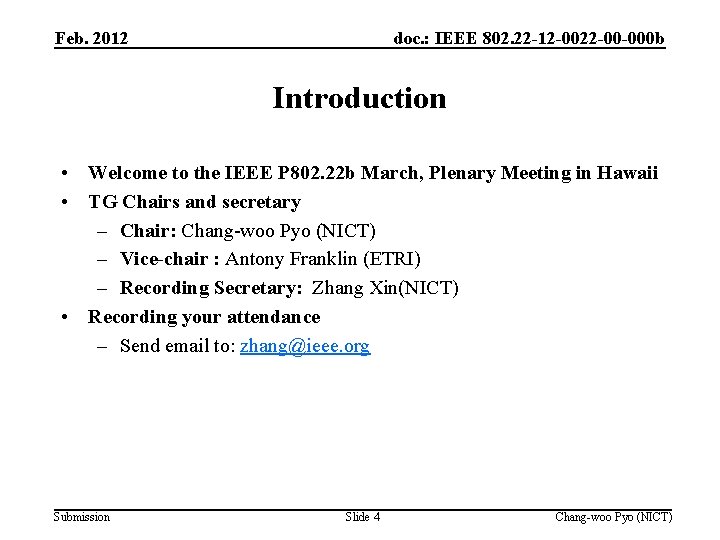 Feb. 2012

doc.: IEEE 802.22-12-0022-00-000b

Introduction

• Welcome to the IEEE P802.22b March, Plenary Meeting in Hawaii
• TG Chairs and secretary
– Chair: Chang-woo Pyo (NICT)
– Vice-chair : Antony Franklin (ETRI)
– Recording Secretary: Zhang Xin(NICT)
• Recording your attendance
– Send email to: zhang@ieee.org

Submission

Slide 4

Chang-woo Pyo (NICT)